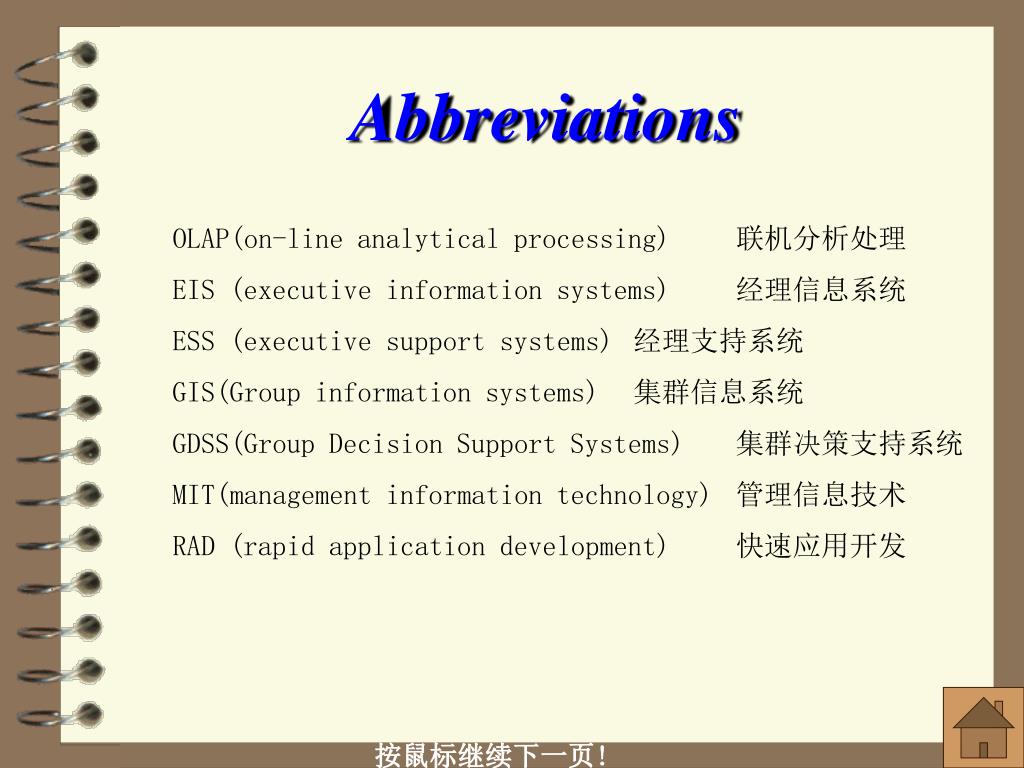 Abbreviations

OLAP(on-line analytical processing) 联机分析处理

EIS (executive information systems) 经理信息系统

ESS (executive support systems) 经理支持系统

GIS(Group information systems) 集群信息系统

GDSS(Group Decision Support Systems) 集群决策支持系统

MIT(management information technology) 管理信息技术

RAD (rapid application development) 快速应用开发

按鼠标继续下一页!